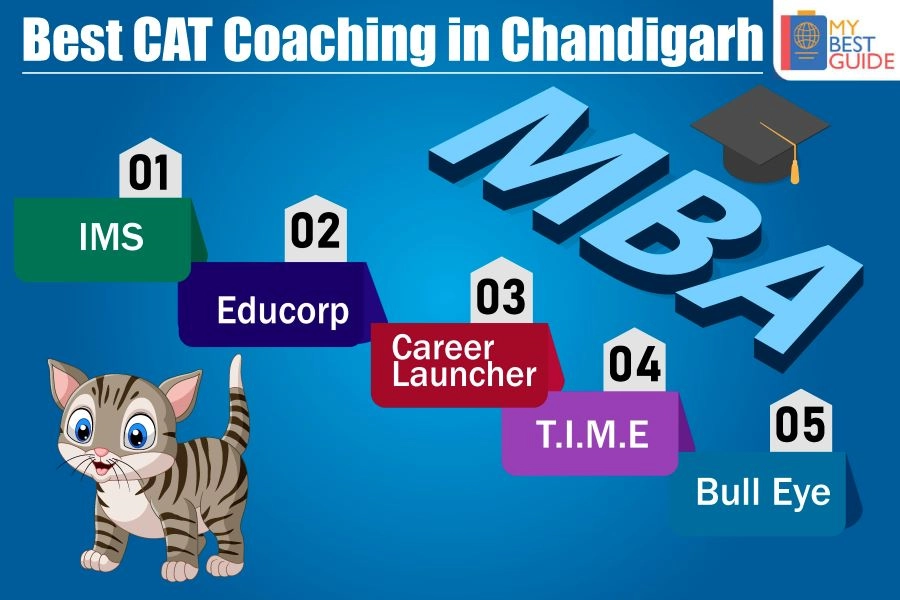 Best CAT Coaching in Chandigarh

MY BEST GUIDE

MBA

01
IMS

02
Educorp

03
Career Launcher

04
T.I.M.E

05
Bull Eye